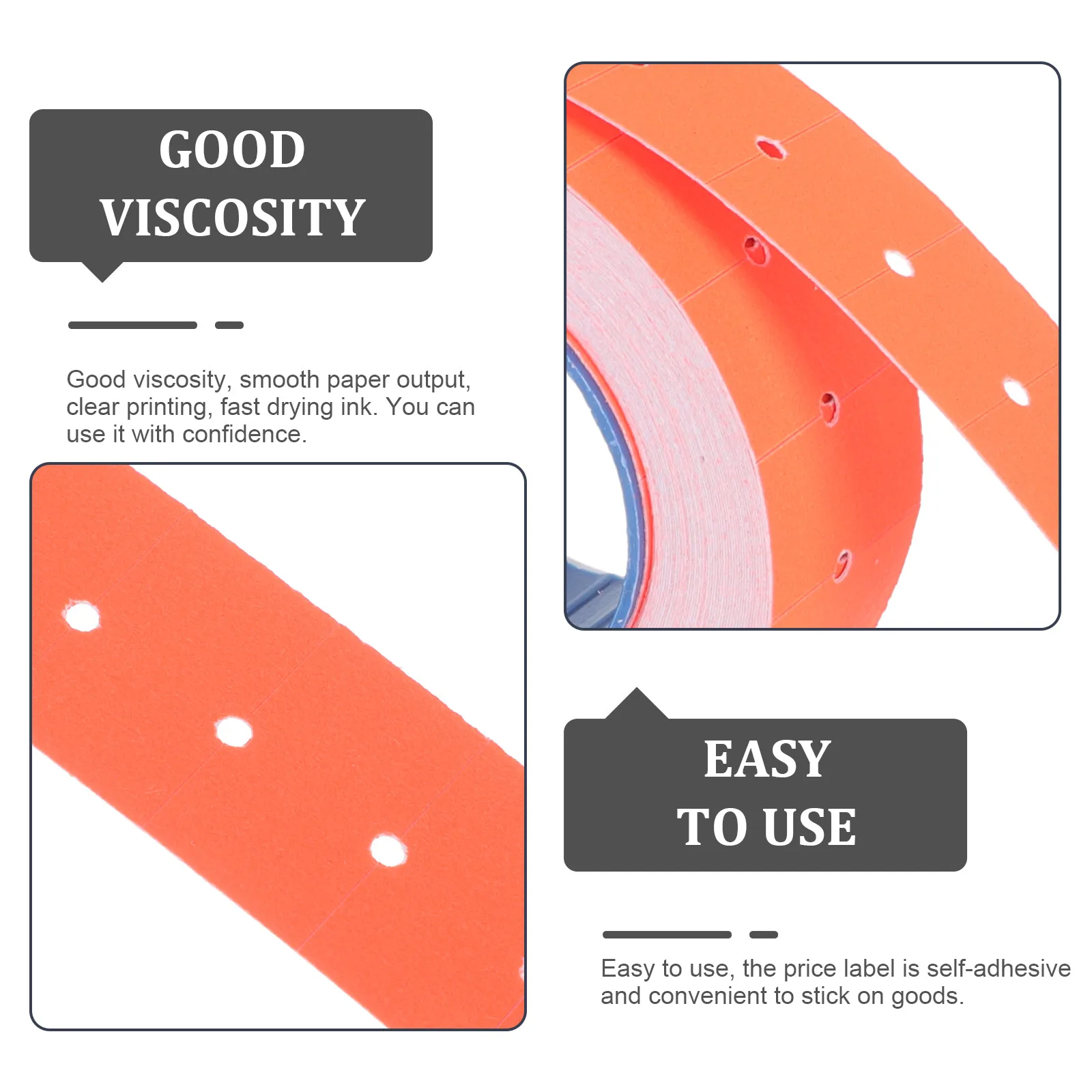 GOOD VISCOSITY

Good viscosity, smooth paper output, clear printing, fast drying ink. You can use it with confidence.

EASY TO USE

Easy to use, the price label is self-adhesive and convenient to stick on goods.